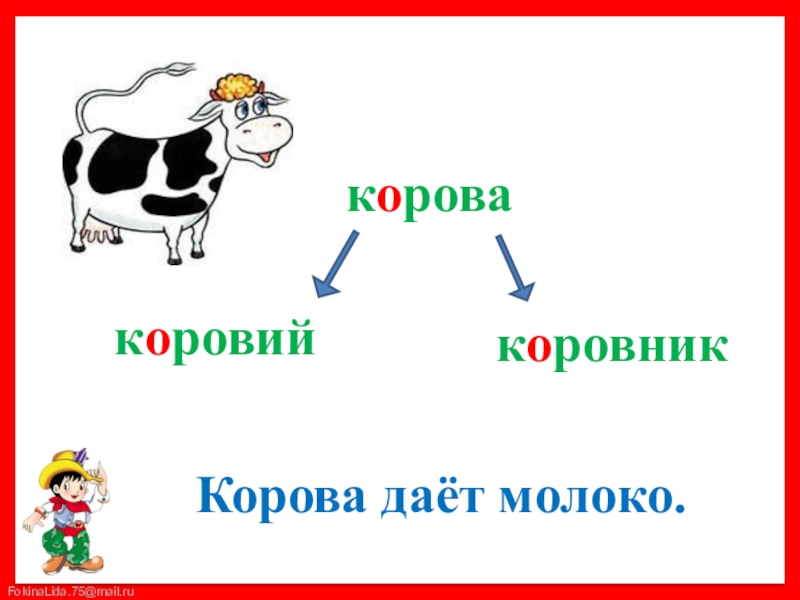 корова

коровий

коровник

Корова даёт молоко.

FokinaLida.75@mail.ru